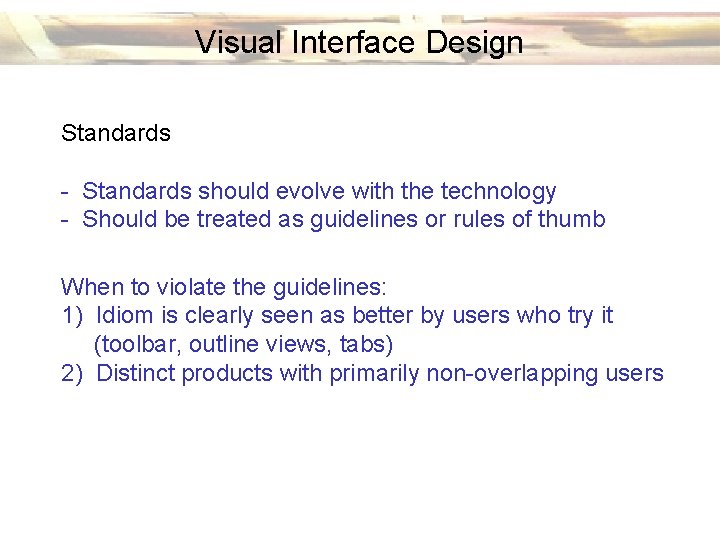 Visual Interface Design

Standards

- Standards should evolve with the technology
- Should be treated as guidelines or rules of thumb

When to violate the guidelines:
1) Idiom is clearly seen as better by users who try it (toolbar, outline views, tabs)
2) Distinct products with primarily non-overlapping users